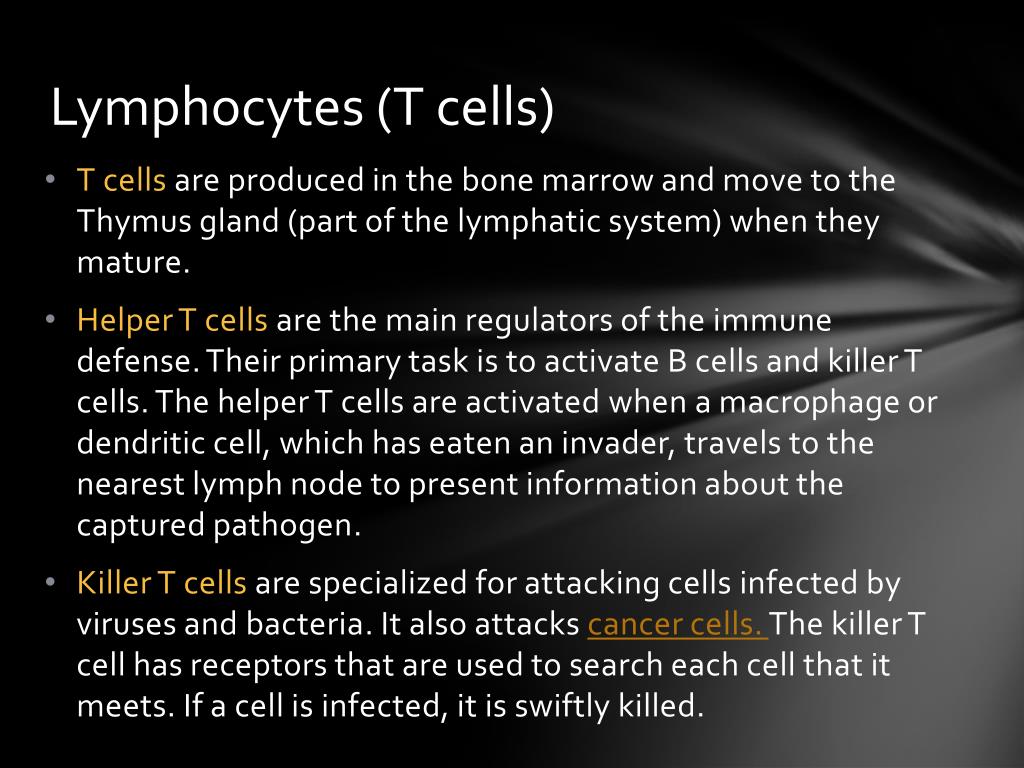 Lymphocytes (T cells)

• T cells are produced in the bone marrow and move to the Thymus gland (part of the lymphatic system) when they mature.

• Helper T cells are the main regulators of the immune defense. Their primary task is to activate B cells and killer T cells. The helper T cells are activated when a macrophage or dendritic cell, which has eaten an invader, travels to the nearest lymph node to present information about the captured pathogen.

• Killer T cells are specialized for attacking cells infected by viruses and bacteria. It also attacks cancer cells. The killer T cell has receptors that are used to search each cell that it meets. If a cell is infected, it is swiftly killed.